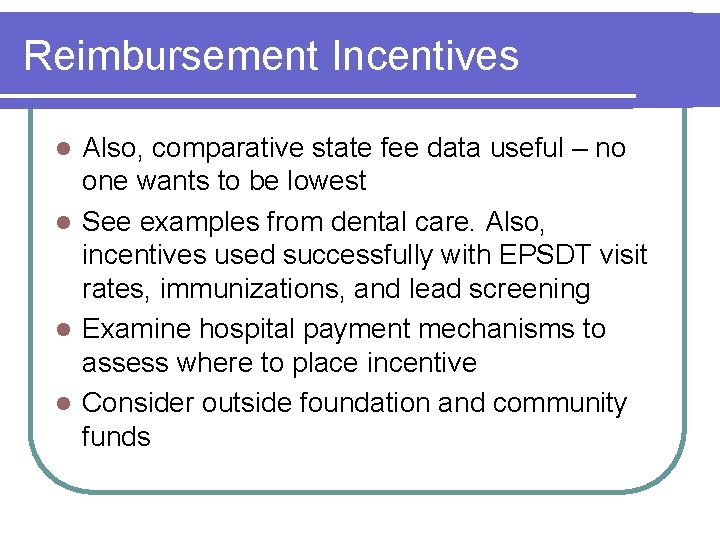 Reimbursement Incentives

- Also, comparative state fee data useful – no one wants to be lowest
- See examples from dental care. Also, incentives used successfully with EPSDT visit rates, immunizations, and lead screening
- Examine hospital payment mechanisms to assess where to place incentive
- Consider outside foundation and community funds